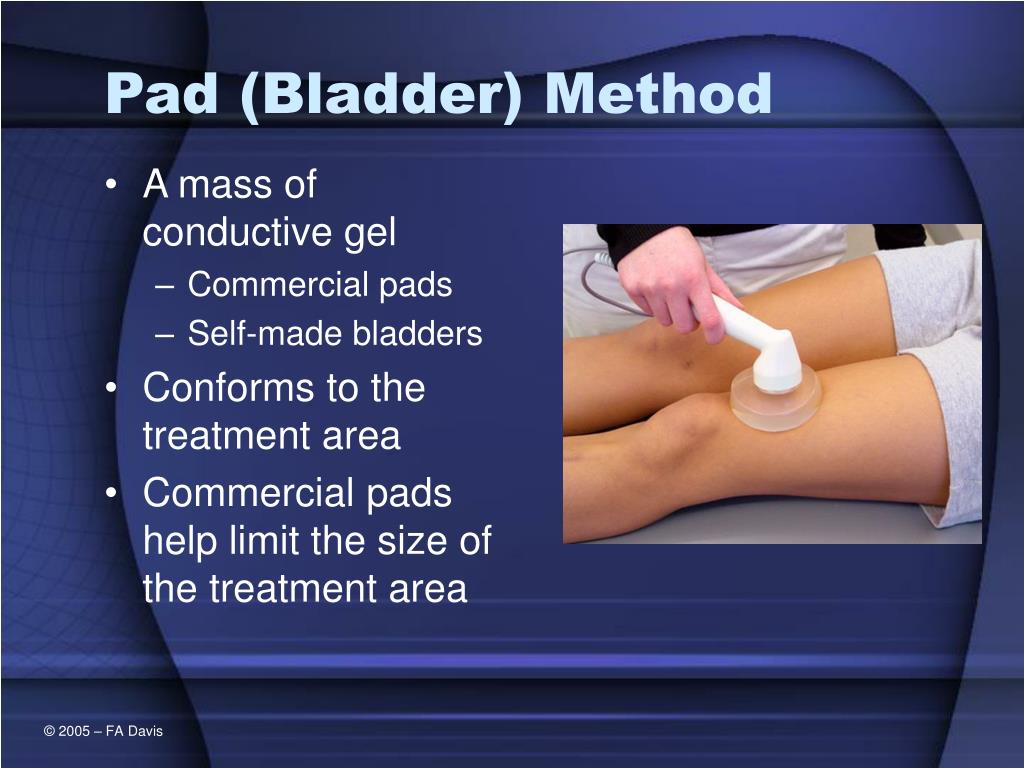 Pad (Bladder) Method

• A mass of conductive gel
– Commercial pads
– Self-made bladders
• Conforms to the treatment area
• Commercial pads help limit the size of the treatment area

© 2005 – FA Davis